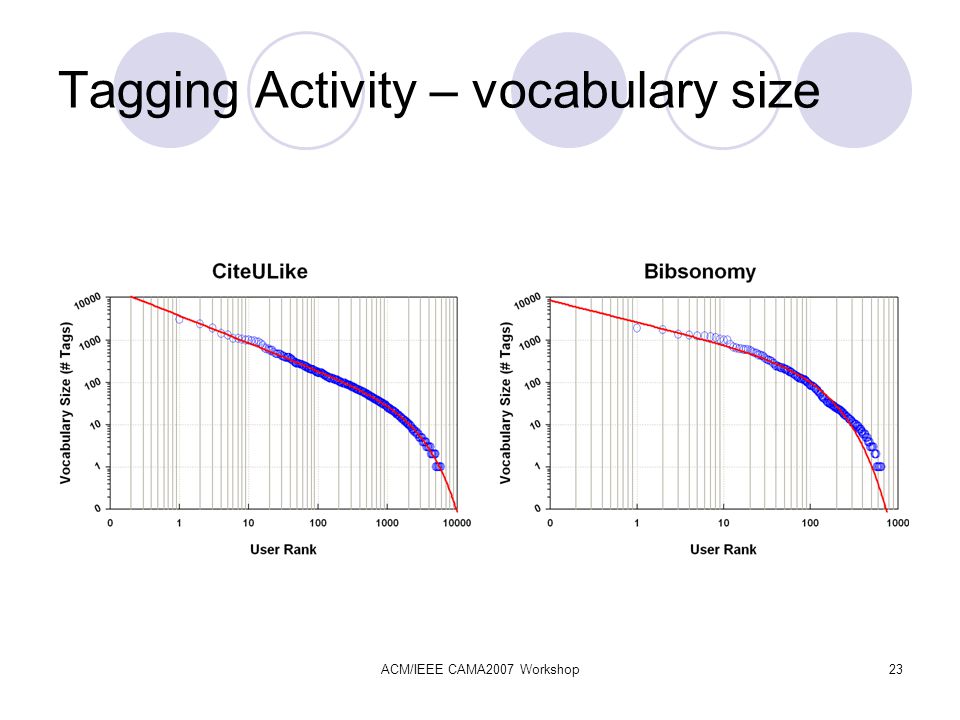 Tagging Activity – vocabulary size

CiteULike

Vocabulary Size (# Tags)

10000
1000
100
10
1
0

0
1
10
100
1000
10000

User Rank

Bibsonomy

Vocabulary Size (# Tags)

10000
1000
100
10
1
0

0
1
10
100
1000

User Rank

ACM/IEEE CAMA2007 Workshop

23